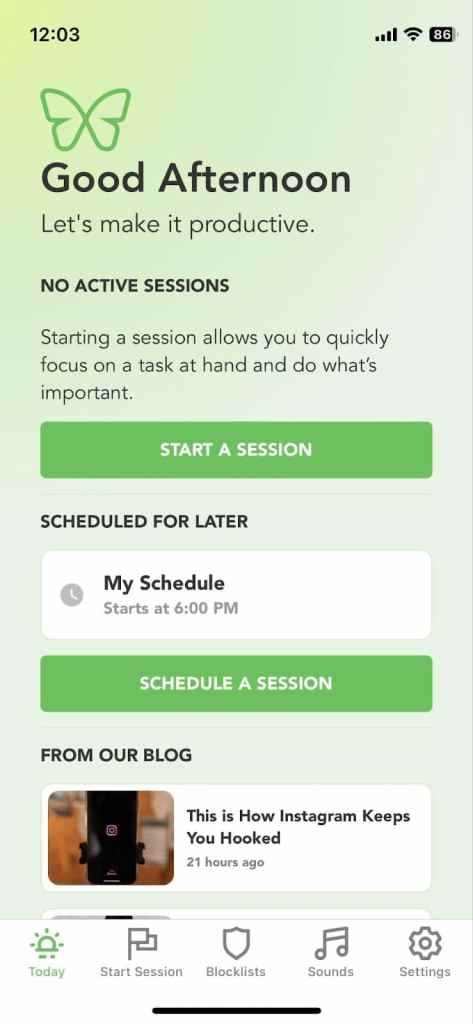 12:03

86

Good Afternoon

Let's make it productive.

NO ACTIVE SESSIONS

Starting a session allows you to quickly focus on a task at hand and do what's important.

START A SESSION

SCHEDULED FOR LATER

My Schedule
Starts at 6:00 PM

SCHEDULE A SESSION

FROM OUR BLOG

This is How Instagram Keeps You Hooked
21 hours ago

Today Start Session Blocklists Sounds Settings